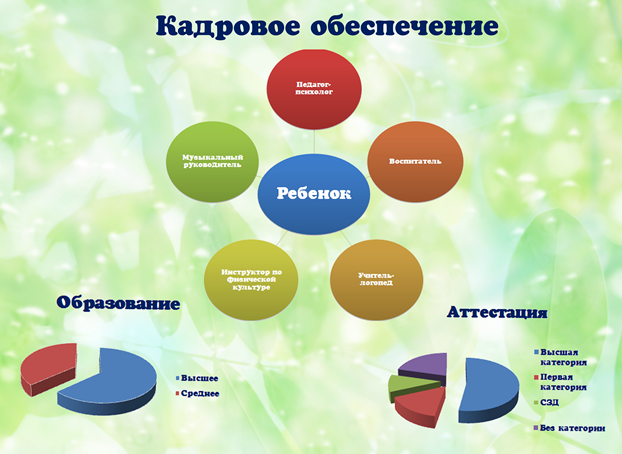 Кадровое обеспечение

Педагог-психолог

Музыкальный руководитель

Воспитатель

Ребенок

Инструктор по физической культуре

Учитель-логопед

Образование

Высшее
Среднее

Аттестация

Высшая категория
Первая категория
СЗД
Без категории